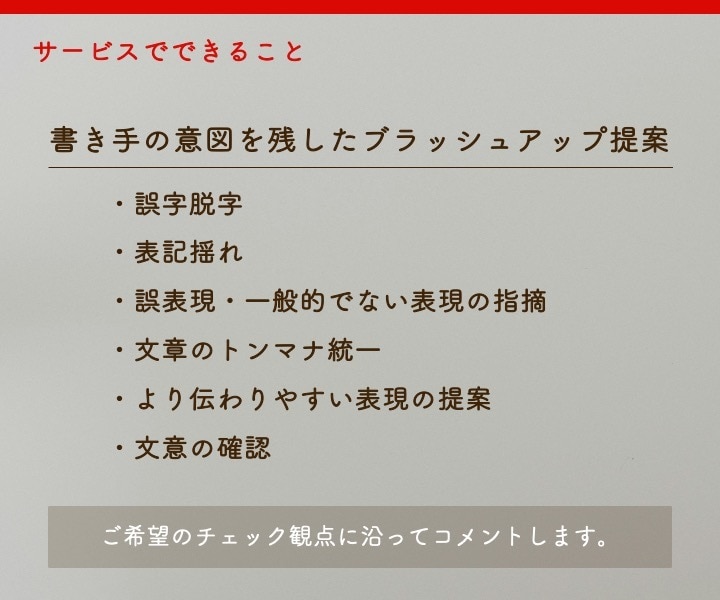 サービスでできること

書き手の意図を残したブラッシュアップ提案

・誤字脱字

・表記揺れ

・誤表現・一般的でない表現の指摘

・文章のトンマナ統一

・より伝わりやすい表現の提案

・文意の確認

ご希望のチェック観点に沿ってコメントします。